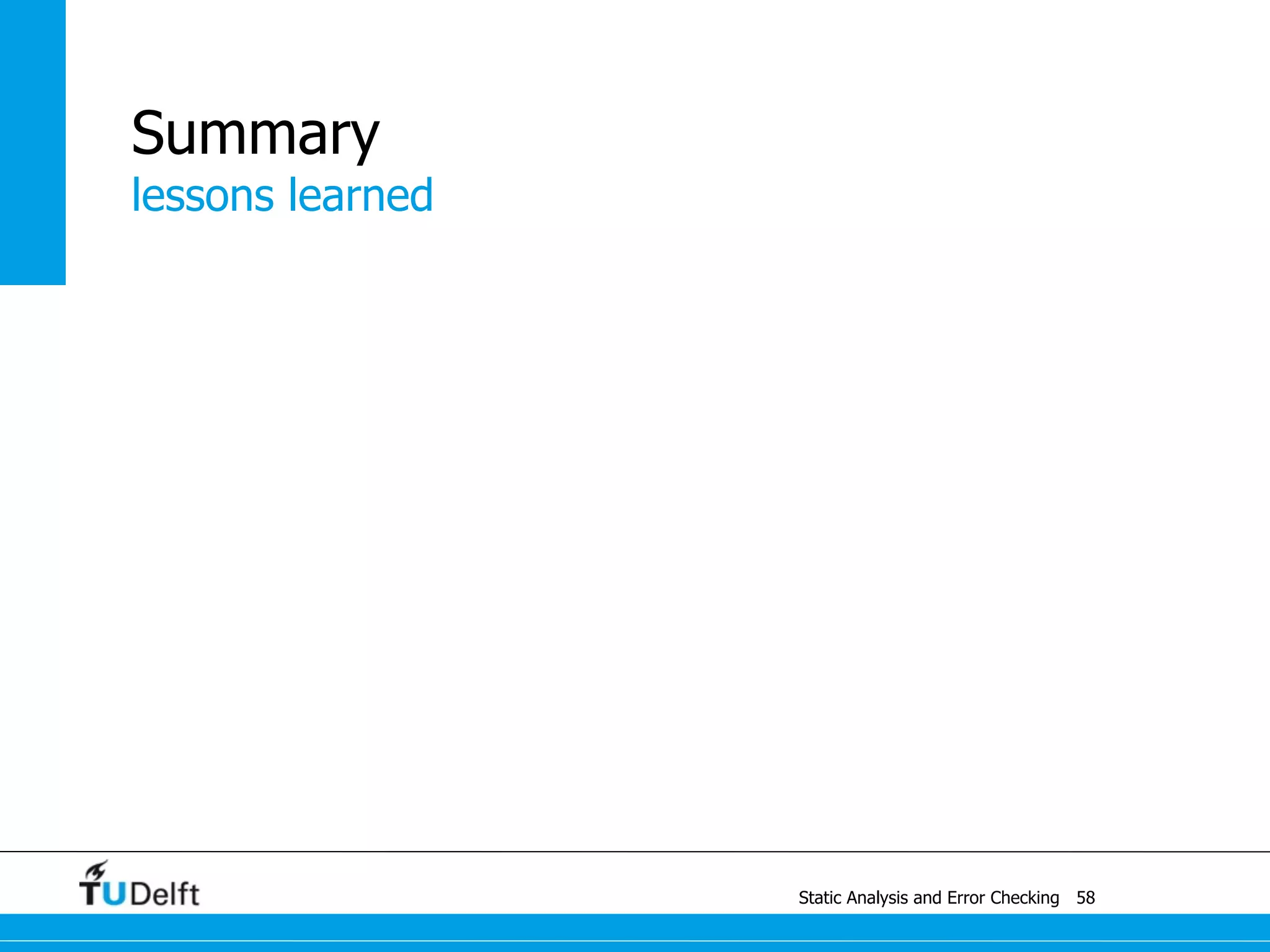 Summary
lessons learned

TUDelft

Static Analysis and Error Checking 58